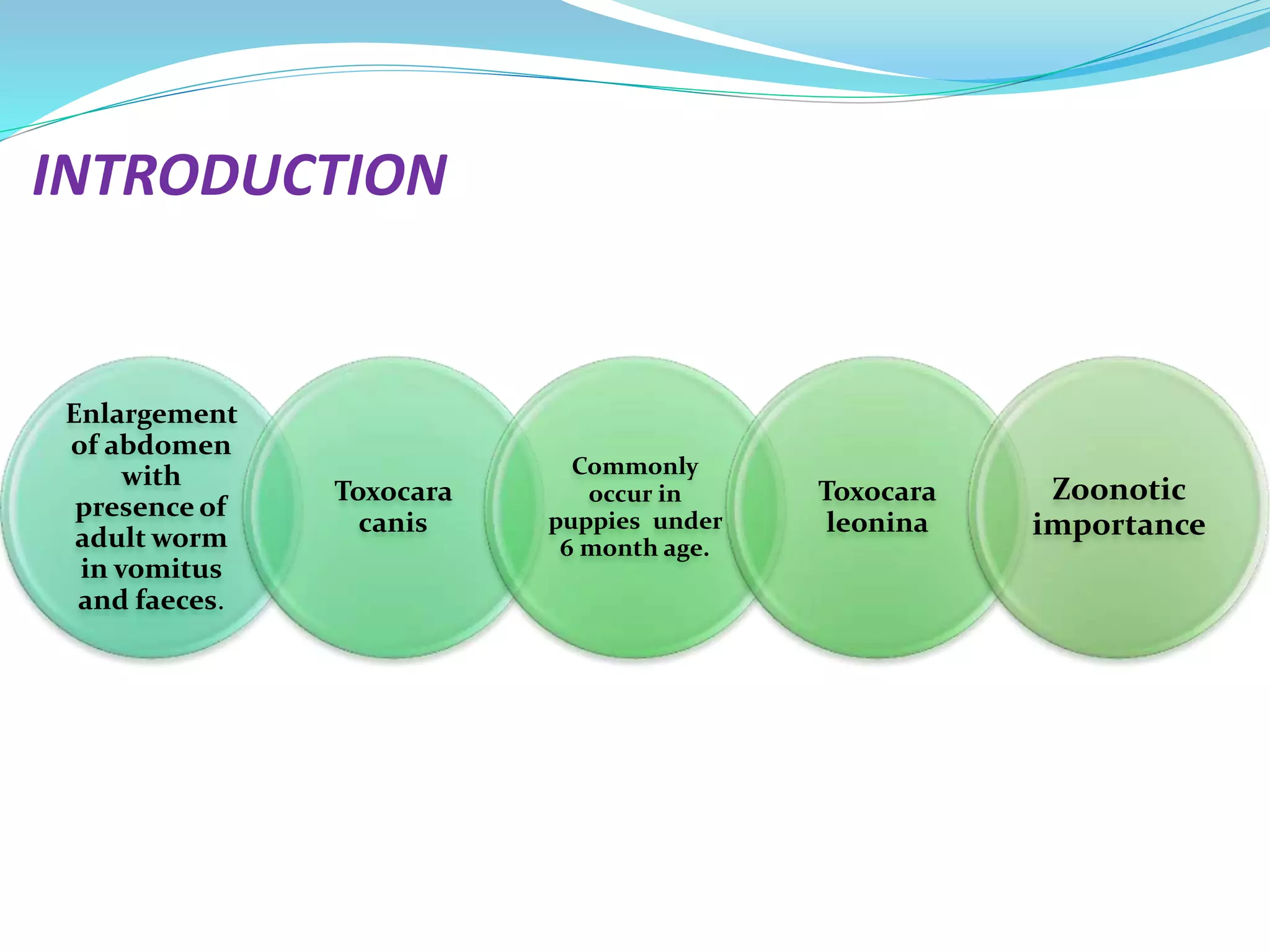 INTRODUCTION

Enlargement of abdomen with presence of adult worm in vomitus and faeces.

Toxocara canis

Commonly occur in puppies under 6 month age.

Toxocara leonina

Zoonotic importance